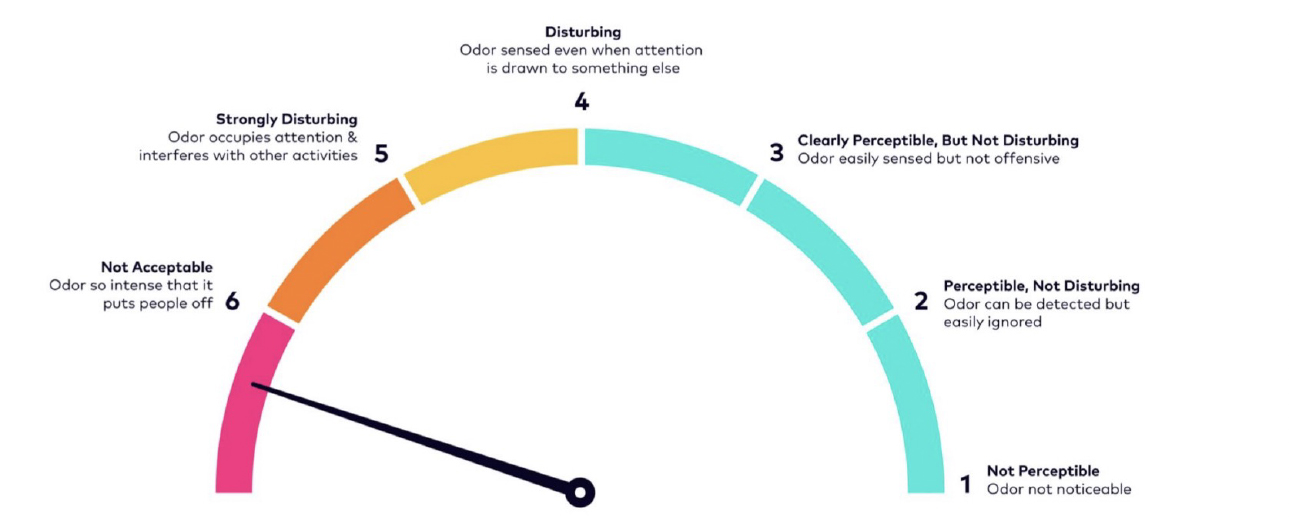 Disturbing
Odor sensed even when attention is drawn to something else

4

Strongly Disturbing
Odor occupies attention & interferes with other activities

5

3

Clearly Perceptible, But Not Disturbing
Odor easily sensed but not offensive

Not Acceptable
Odor so intense that it puts people off

6

2

Perceptible, Not Disturbing
Odor can be detected but easily ignored

1

Not Perceptible
Odor not noticeable